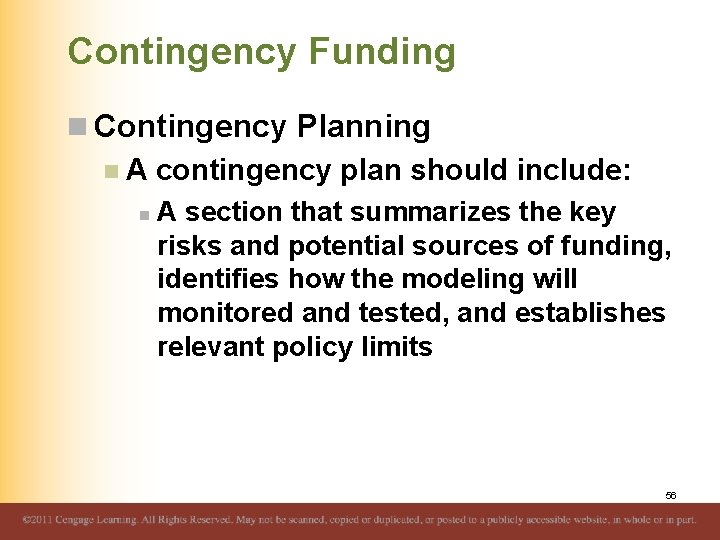 Contingency Funding

Contingency Planning

A contingency plan should include:

A section that summarizes the key risks and potential sources of funding, identifies how the modeling will monitored and tested, and establishes relevant policy limits

56

©2011 Cengage Learning. All Rights Reserved. May not be scanned, copied or duplicated, or posted to a publicly accessible website, in whole or in part.